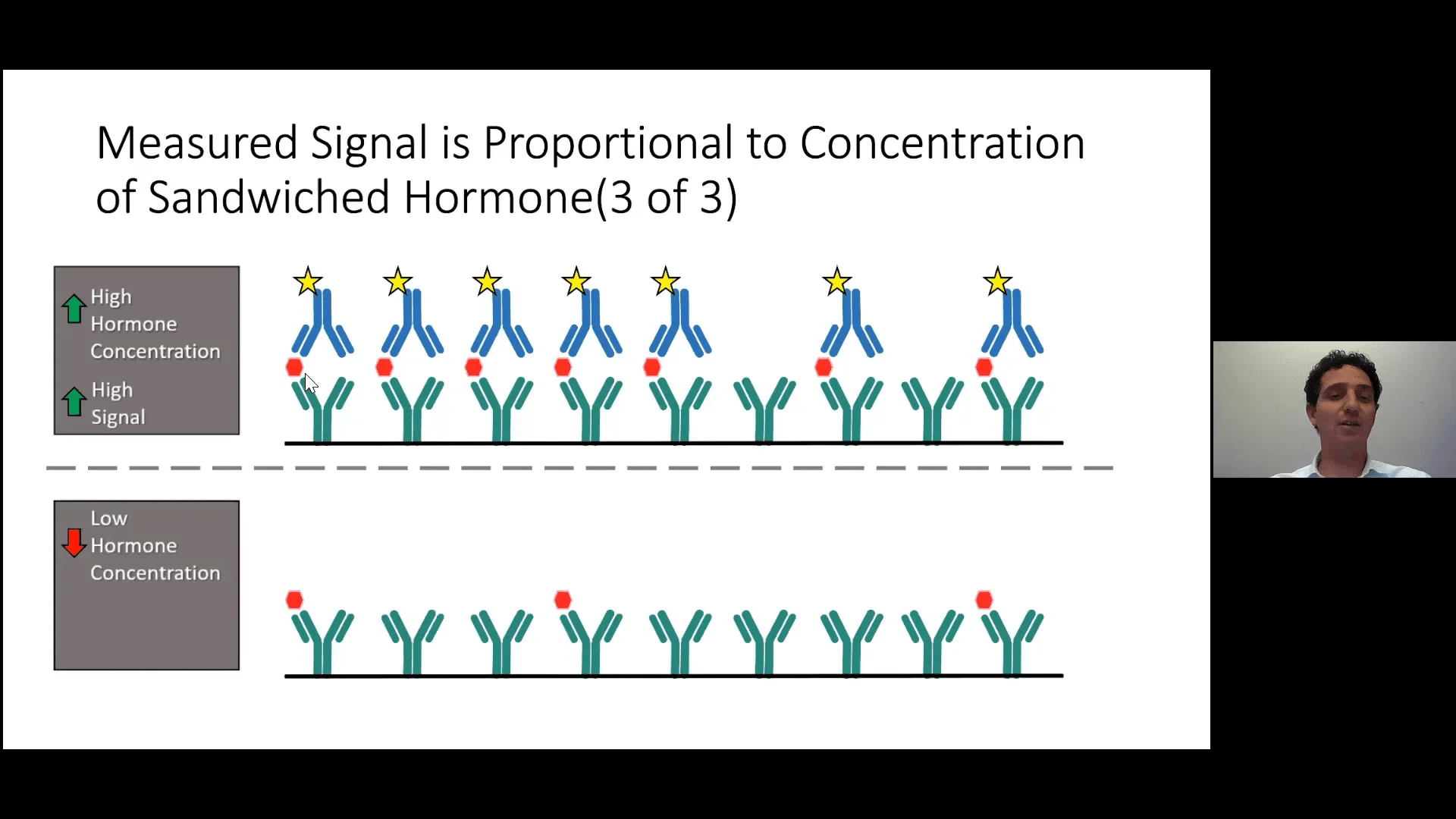 Measured Signal is Proportional to Concentration of Sandwiched Hormone(3 of 3)

High Hormone Concentration

High Signal

Low Hormone Concentration